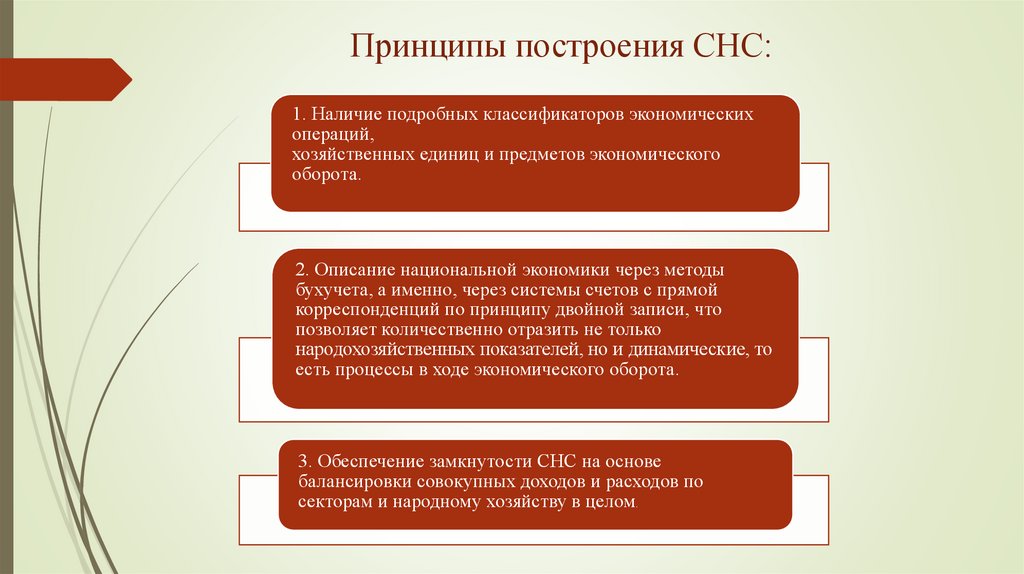 Принципы построения СНС:

1. Наличие подробных классификаторов экономических операций,
хозяйственных единиц и предметов экономического оборота.

2. Описание национальной экономики через методы бухучета, а именно, через системы счетов с прямой корреспонденций по принципу двойной записи, что позволяет количественно отразить не только народохозяйственных показателей, но и динамические, то есть процессы в ходе экономического оборота.

3. Обеспечение замкнутости СНС на основе балансировки совокупных доходов и расходов по секторам и народному хозяйству в целом.